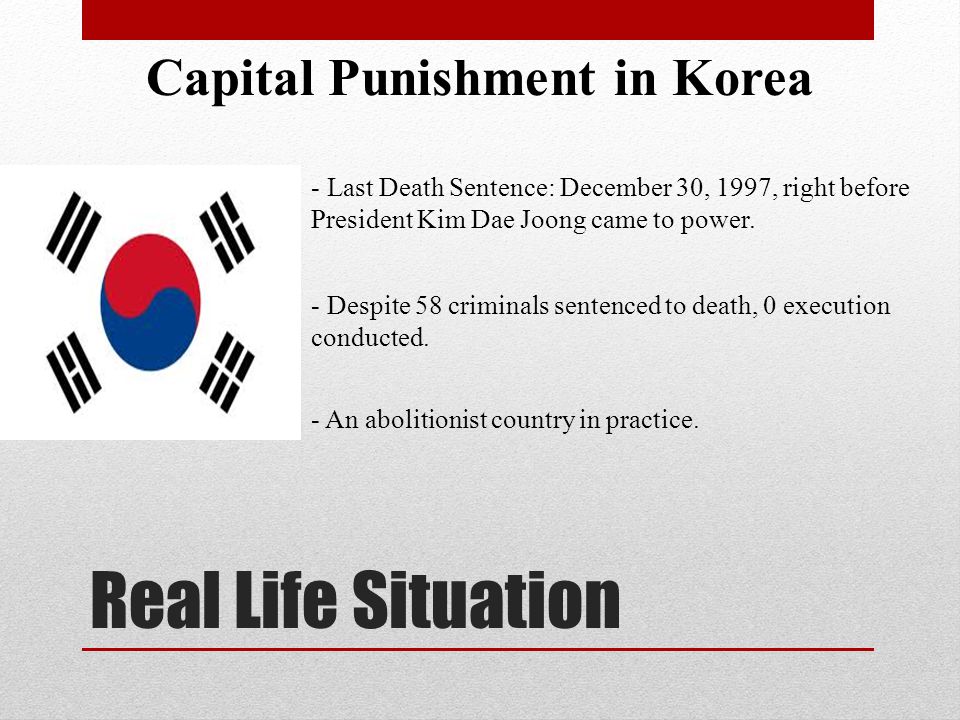 Capital Punishment in Korea

- Last Death Sentence: December 30, 1997, right before President Kim Dae Joong came to power.

- Despite 58 criminals sentenced to death, 0 execution conducted.

- An abolitionist country in practice.

Real Life Situation